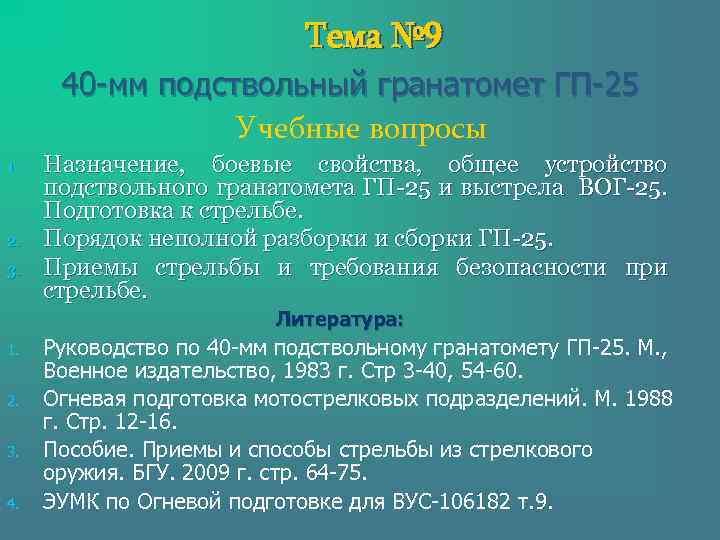 Тема №9

40-мм подствольный гранатомет ГП-25

Учебные вопросы

1. Назначение, боевые свойства, общее устройство подствольного гранатомета ГП-25 и выстрела ВОГ-25. Подготовка к стрельбе.
2. Порядок неполной разборки и сборки ГП-25.
3. Приемы стрельбы и требования безопасности при стрельбе.

Литература:

1. Руководство по 40-мм подствольному гранатомету ГП-25. М., Военное издательство, 1983 г. Стр 3-40, 54-60.
2. Огневая подготовка мотострелковых подразделений. М. 1988 г. Стр. 12-16.
3. Пособие. Приемы и способы стрельбы из стрелкового оружия. БГУ. 2009 г. стр. 64-75.
4. ЭУМК по Огневой подготовке для ВУС-106182 т.9.